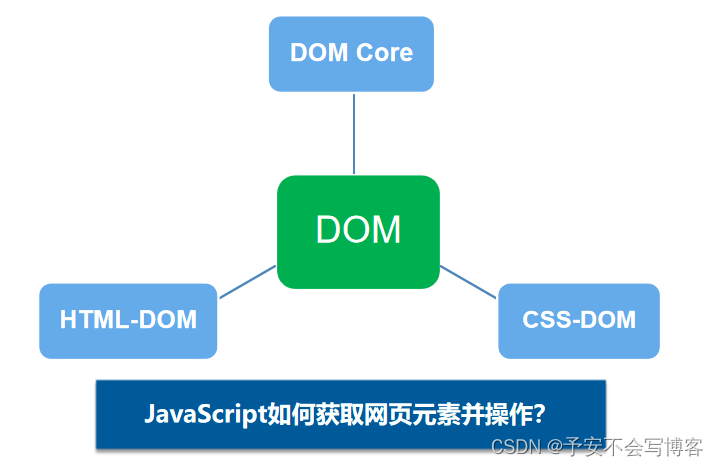 DOM Core

DOM

HTML-DOM

CSS-DOM

JavaScript如何获取网页元素并操作?

CSDN @予安不会写博客